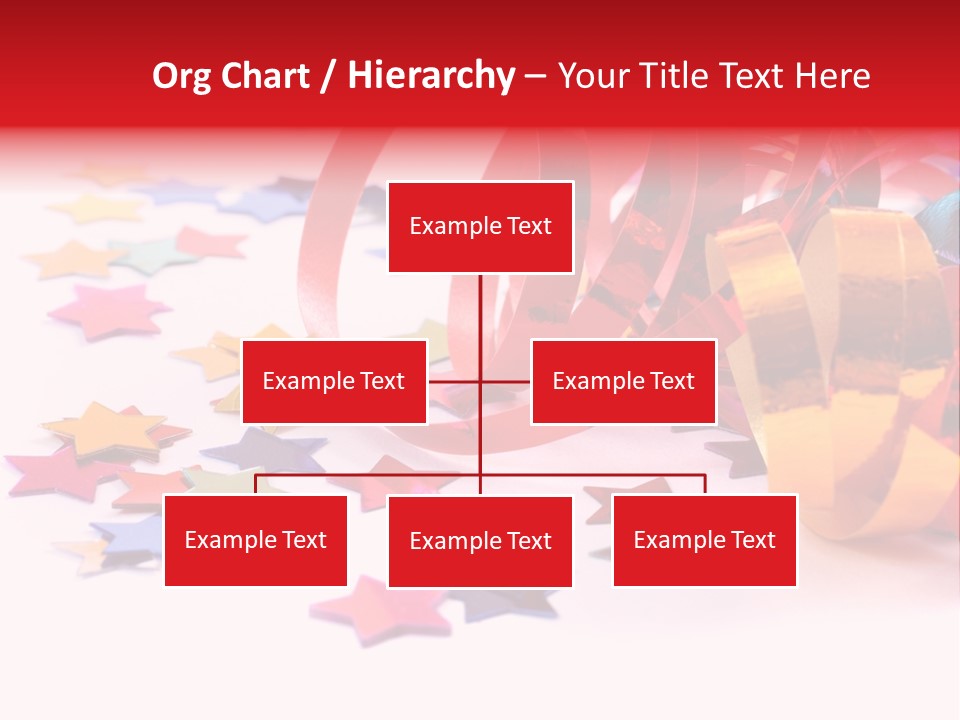 Org Chart / Hierarchy – Your Title Text Here

Example Text

Example Text

Example Text

Example Text

Example Text

Example Text